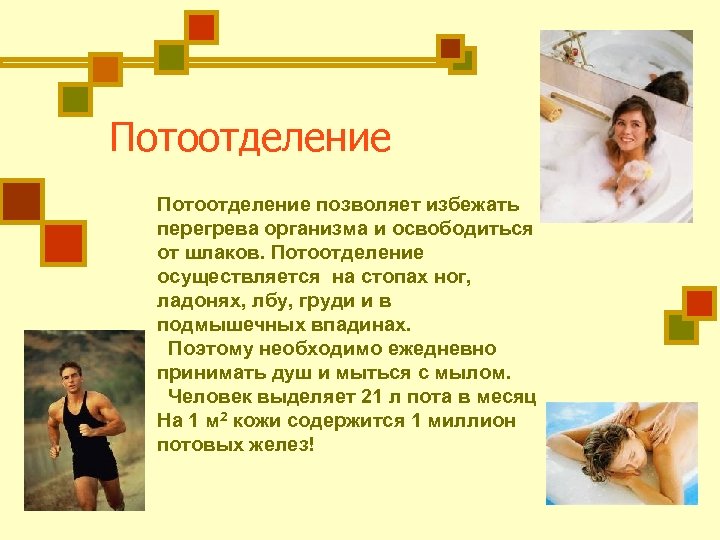 Потоотделение

Потоотделение позволяет избежать перегрева организма и освободиться от шлаков. Потоотделение осуществляется на стопах ног, ладонях, лбу, груди и в подмышечных впадинах.

Поэтому необходимо ежедневно принимать душ и мыться с мылом.

Человек выделяет 21 л пота в месяц На 1 м$^2$ кожи содержится 1 миллион потовых желез!